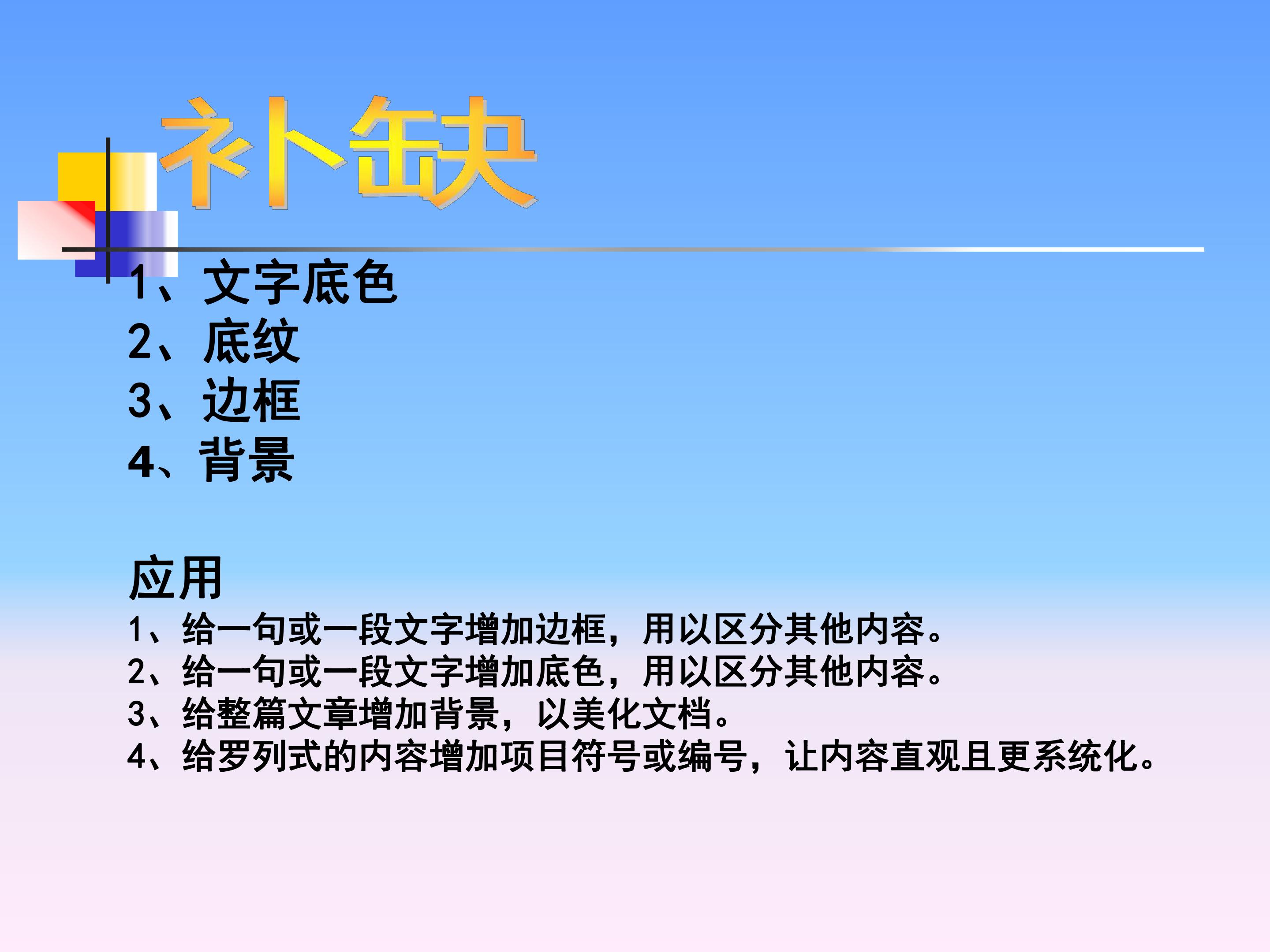 补缺

1、文字底色
2、底纹
3、边框
4、背景

应用
1、给一句或一段文字增加边框，用以区分其他内容。
2、给一句或一段文字增加底色，用以区分其他内容。
3、给整篇文章增加背景，以美化文档。
4、给罗列式的内容增加项目符号或编号，让内容直观且更系统化。